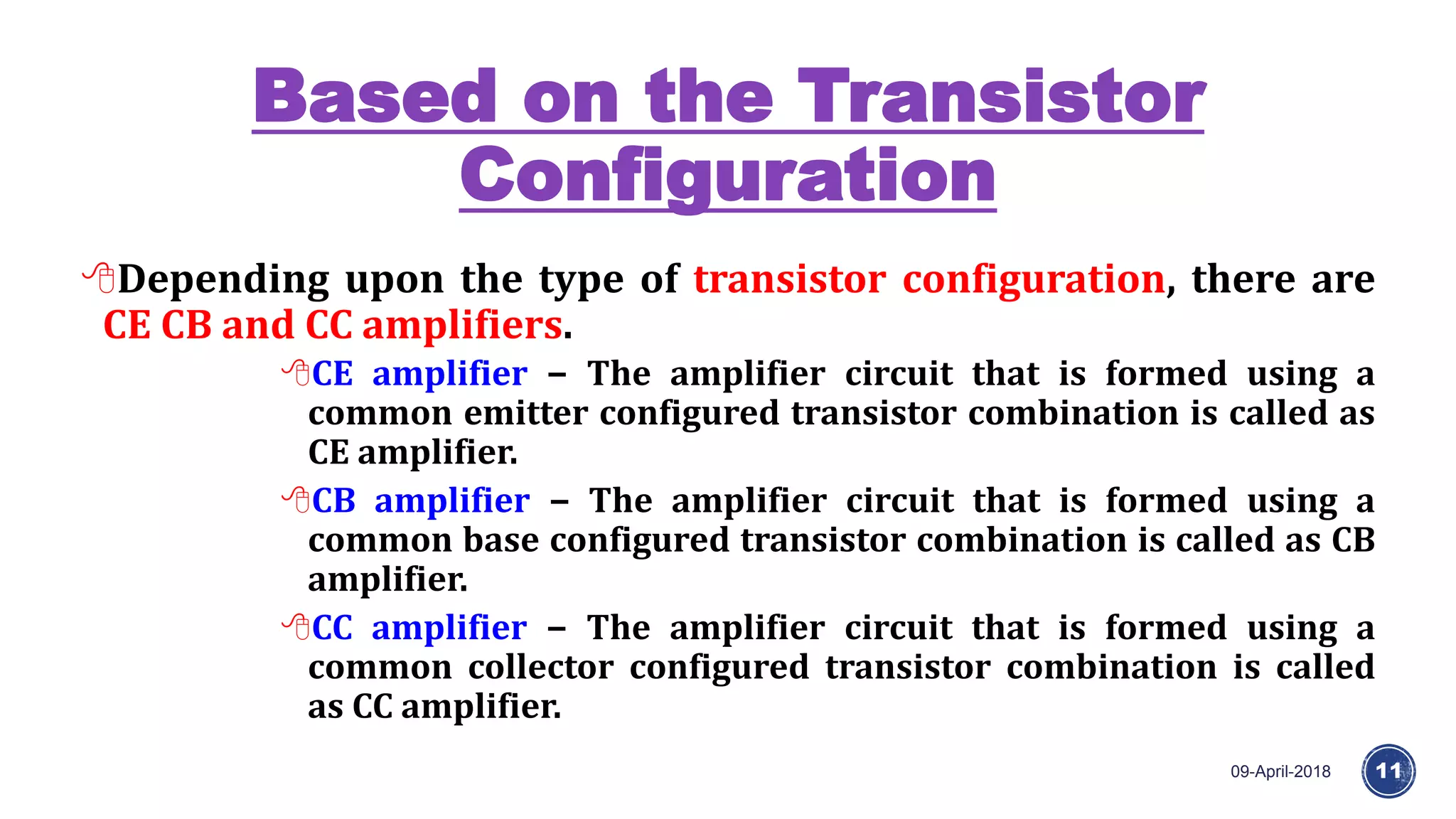 Based on the Transistor Configuration

Depending upon the type of transistor configuration, there are CE CB and CC amplifiers.

CE amplifier – The amplifier circuit that is formed using a common emitter configured transistor combination is called as CE amplifier.

CB amplifier – The amplifier circuit that is formed using a common base configured transistor combination is called as CB amplifier.

CC amplifier – The amplifier circuit that is formed using a common collector configured transistor combination is called as CC amplifier.

09-April-2018

11